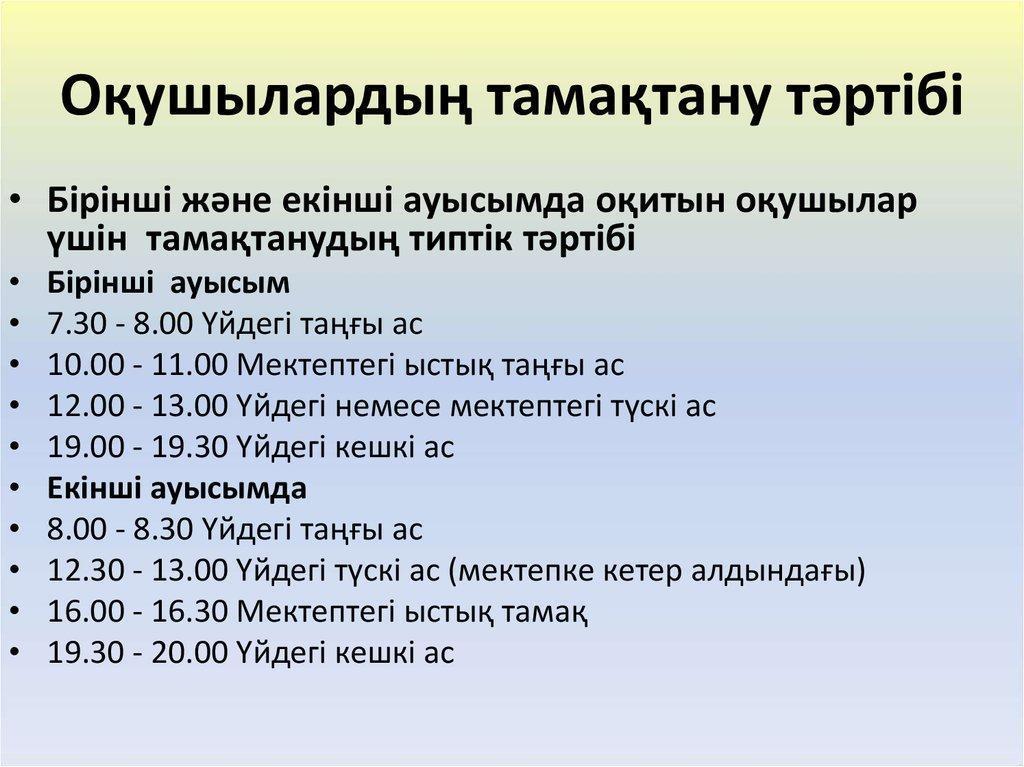 Оқушылардың тамақтану тәртібі

• Бірінші және екінші ауысымда оқитын оқушылар үшін тамақтанудың типтік тәртібі
• Бірінші ауысым
• 7.30 - 8.00 Үйдегі таңғы ас
• 10.00 - 11.00 Мектептегі ыстық таңғы ас
• 12.00 - 13.00 Үйдегі немесе мектептегі түскі ас
• 19.00 - 19.30 Үйдегі кешкі ас
• Екінші ауысымда
• 8.00 - 8.30 Үйдегі таңғы ас
• 12.30 - 13.00 Үйдегі түскі ас (мектепке кетер алдындағы)
• 16.00 - 16.30 Мектептегі ыстық тамақ
• 19.30 - 20.00 Үйдегі кешкі ас